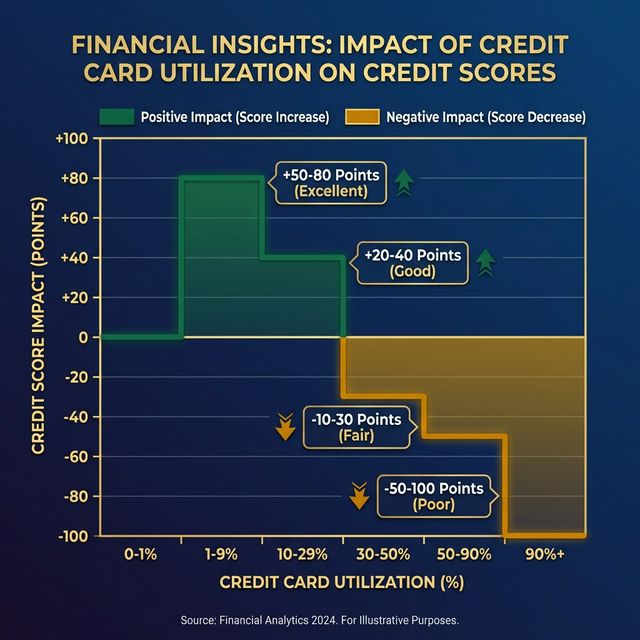 FINANCIAL INSIGHTS: IMPACT OF CREDIT CARD UTILIZATION ON CREDIT SCORES

Positive Impact (Score Increase)
Negative Impact (Score Decrease)

CREDIT SCORE IMPACT (POINTS)

+100
+80
+60
+40
+20
0
-20
-40
-60
-80
-100

+50-80 Points (Excellent)
+20-40 Points (Good)
-10-30 Points (Fair)
-50-100 Points (Poor)

0-1%
1-9%
10-29%
30-50%
50-90%
90%+

CREDIT CARD UTILIZATION (%)

Source: Financial Analytics 2024. For Illustrative Purposes.